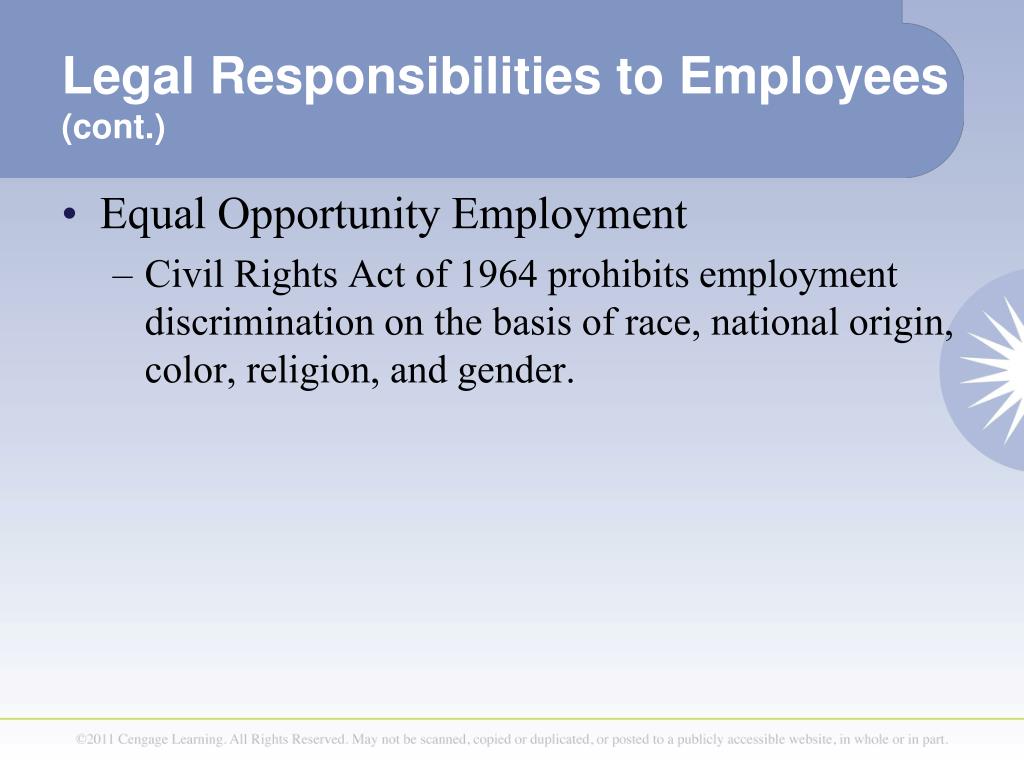 Legal Responsibilities to Employees (cont.)

• Equal Opportunity Employment
– Civil Rights Act of 1964 prohibits employment discrimination on the basis of race, national origin, color, religion, and gender.

©2011 Cengage Learning. All Rights Reserved. May not be scanned, copied or duplicated, or posted to a publicly accessible website, in whole or in part.